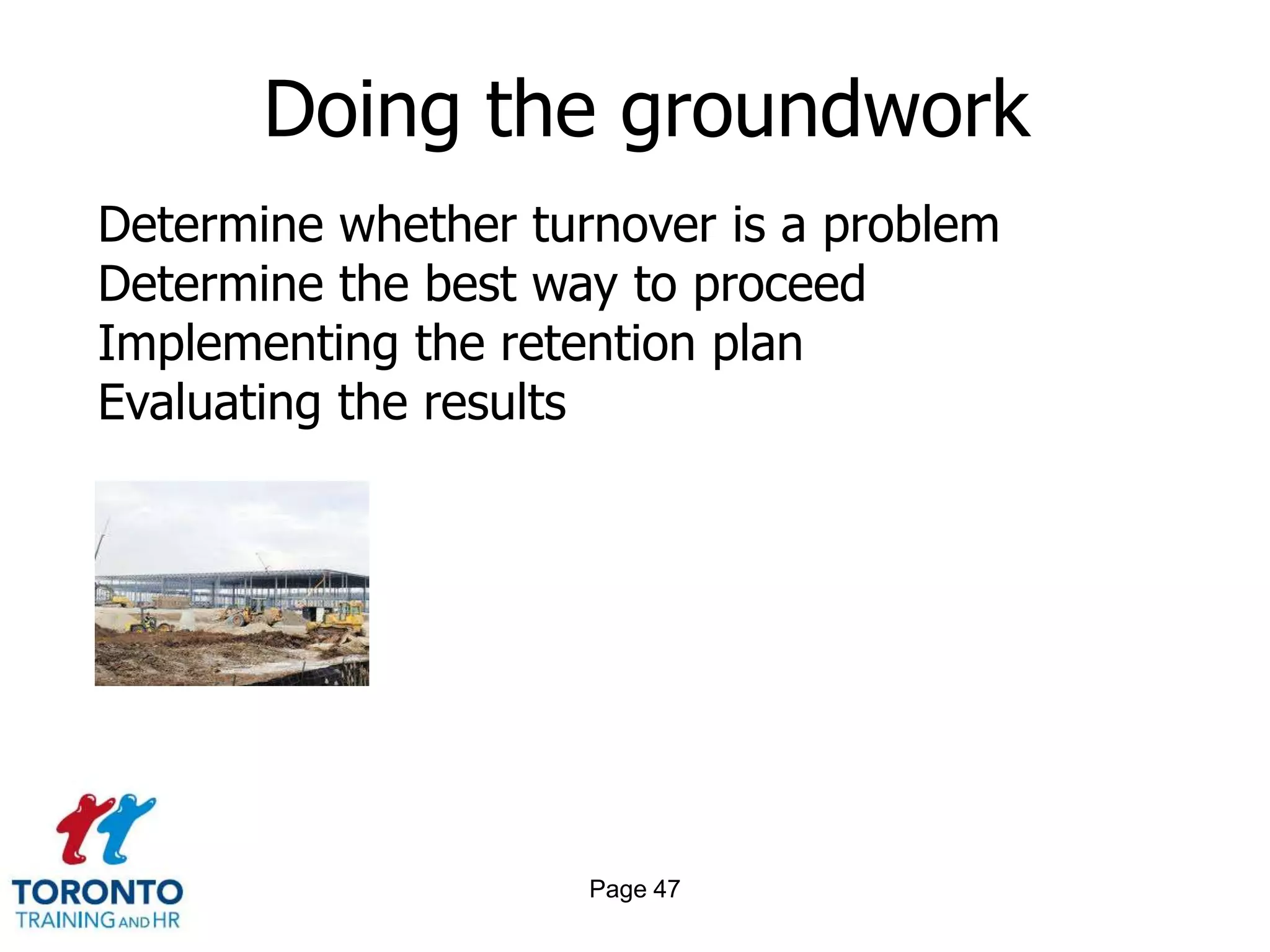 Doing the groundwork

Determine whether turnover is a problem
Determine the best way to proceed
Implementing the retention plan
Evaluating the results

TORONTO
TRAINING AND HR

Page 47